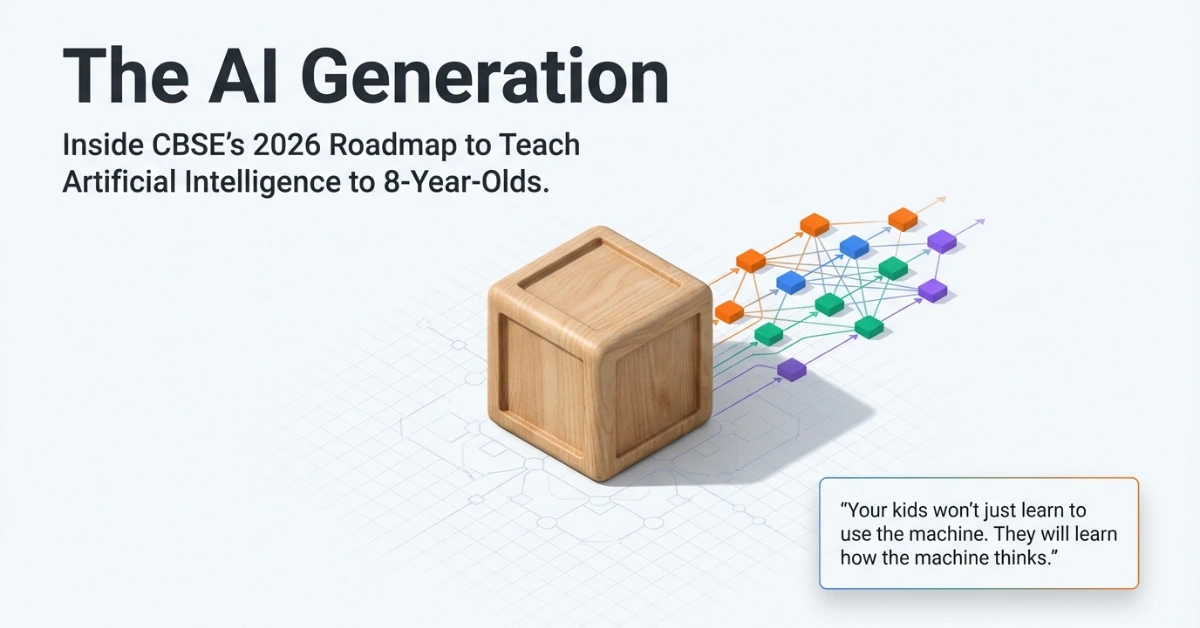 The AI Generation

Inside CBSE's 2026 Roadmap to Teach Artificial Intelligence to 8-Year-Olds.

"Your kids won't just learn to use the machine. They will learn how the machine thinks."